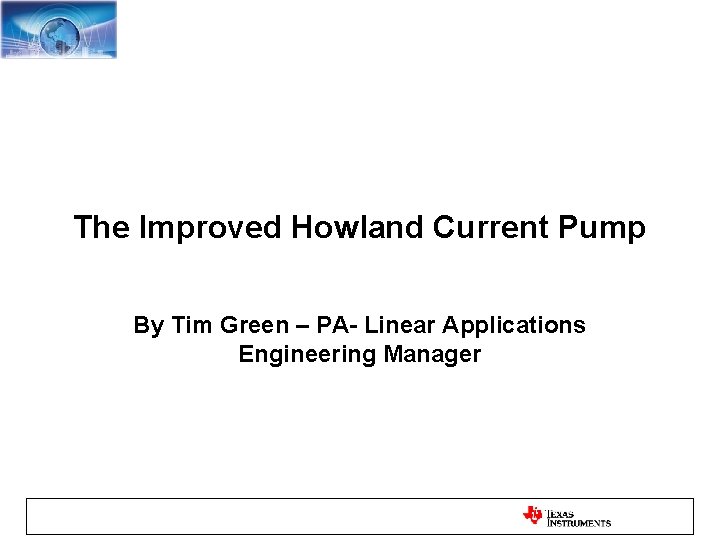 The Improved Howland Current Pump

By Tim Green – PA- Linear Applications Engineering Manager

TEXAS INSTRUMENTS